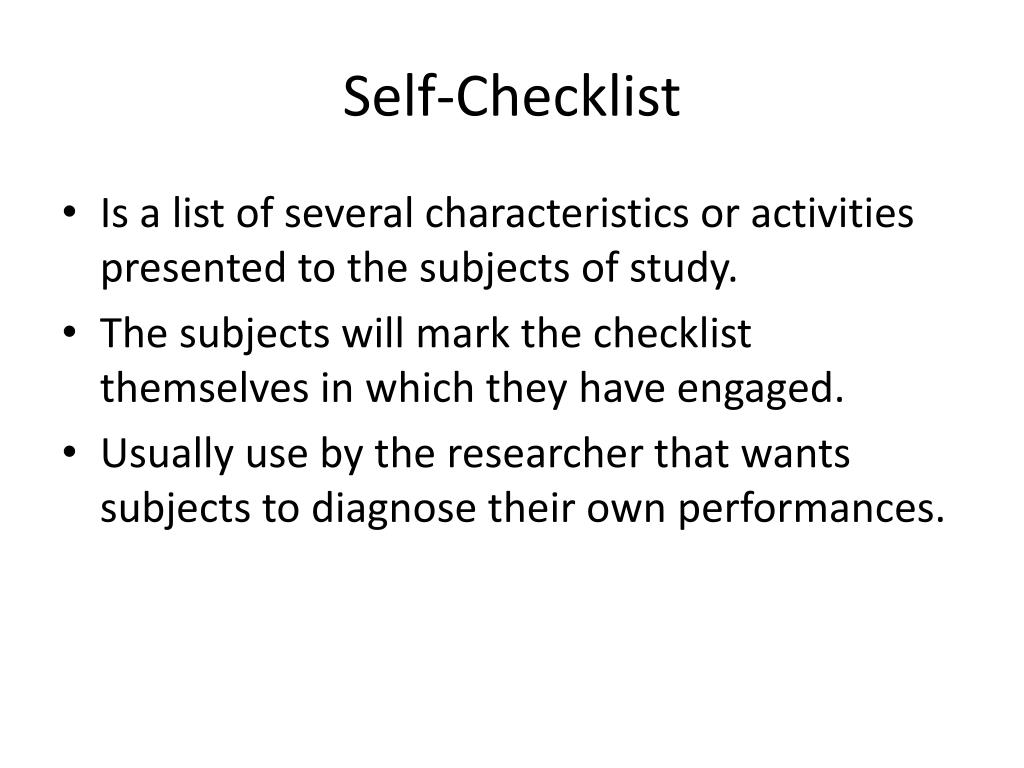 Self-Checklist

• Is a list of several characteristics or activities presented to the subjects of study.

• The subjects will mark the checklist themselves in which they have engaged.

• Usually use by the researcher that wants subjects to diagnose their own performances.